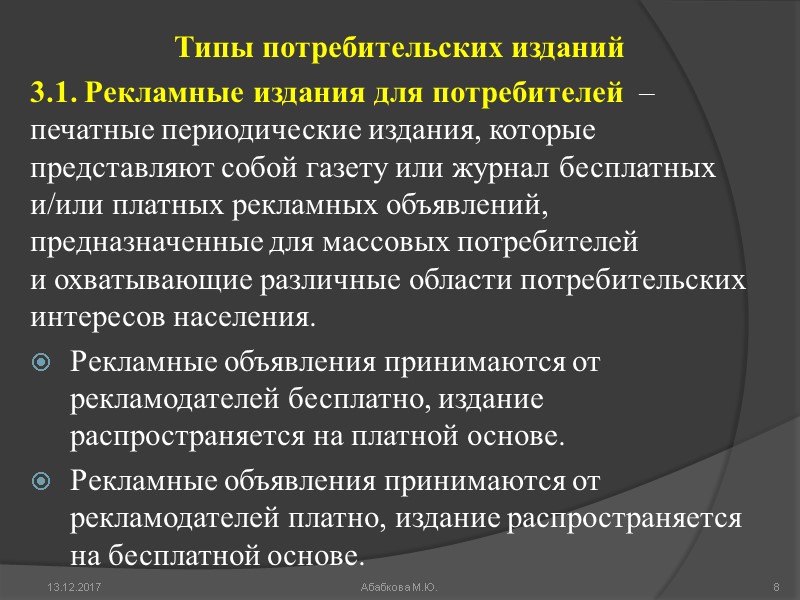 Типы потребительских изданий

3.1. Рекламные издания для потребителей – печатные периодические издания, которые представляют собой газету или журнал бесплатных и/или платных рекламных объявлений, предназначенные для массовых потребителей и охватывающие различные области потребительских интересов населения.

Рекламные объявления принимаются от рекламодателей бесплатно, издание распространяется на платной основе.

Рекламные объявления принимаются от рекламодателей платно, издание распространяется на бесплатной основе.

13.12.2017

Абабкова М.Ю.

8